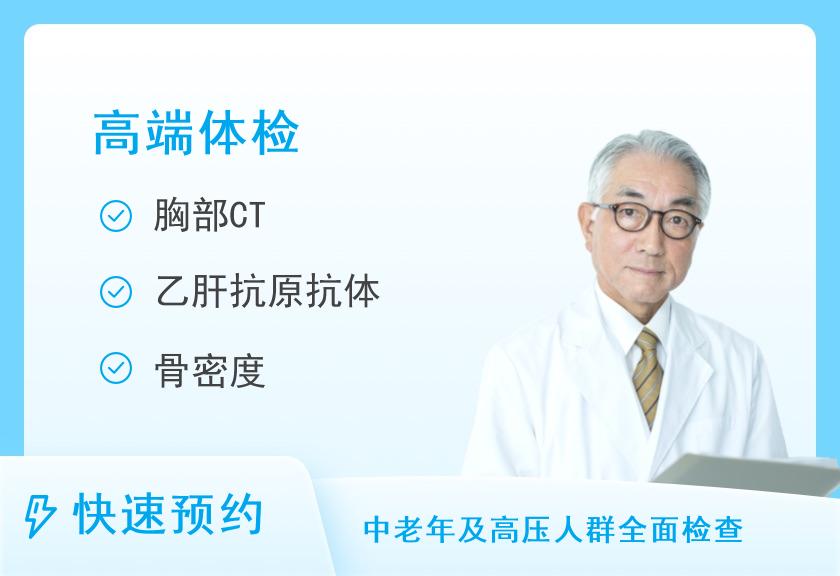 高端体检

胸部CT

乙肝抗原抗体

骨密度

快速预约

中老年及高压人群全面检查